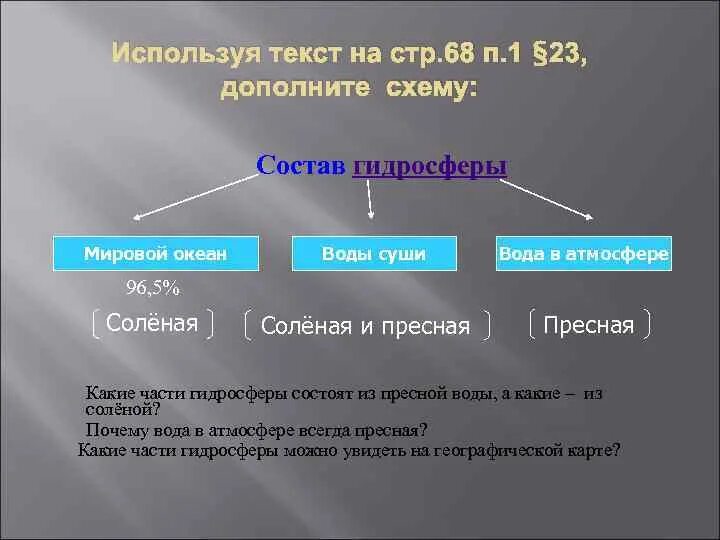 Используя текст на стр.68 п.1 §23, дополните схему:

Состав гидросферы

Мировой океан

Воды суши

Вода в атмосфере

96,5%

Солёная

Солёная и пресная

Пресная

Какие части гидросферы состоят из пресной воды, а какие – из солёной?

Почему вода в атмосфере всегда пресная?

Какие части гидросферы можно увидеть на географической карте?